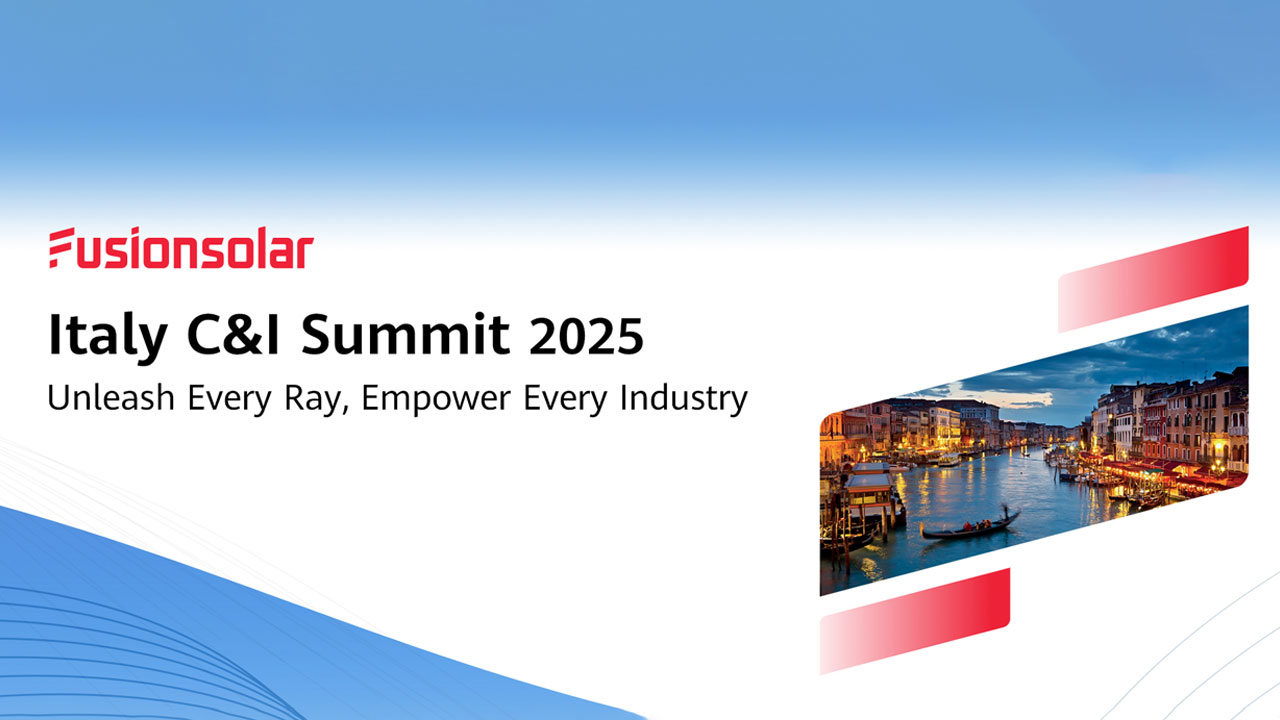 Fusionsolar

Italy C&I Summit 2025

Unleash Every Ray, Empower Every Industry